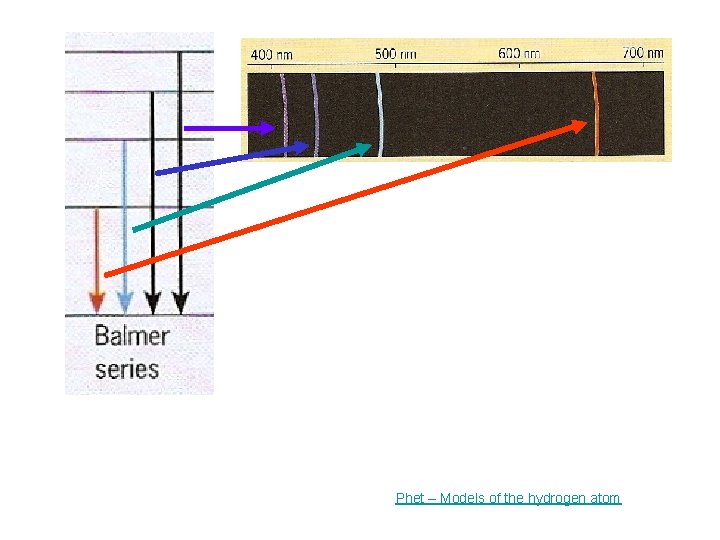 400 nm
500 nm
600 nm
700 nm

Balmer series

Phet – Models of the hydrogen atom